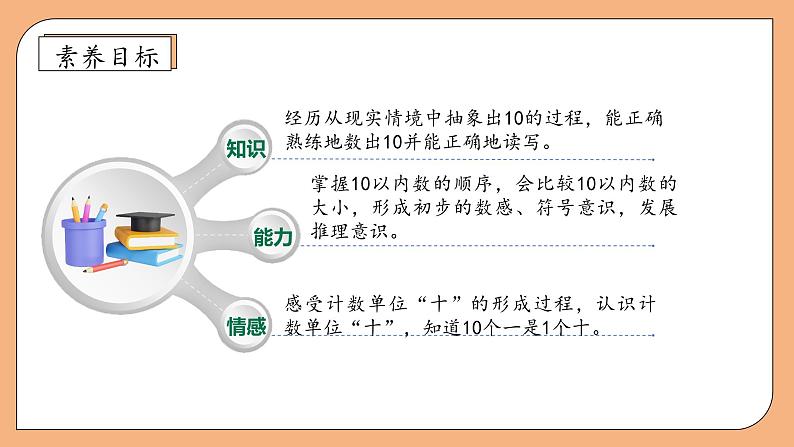 素养目标

知识

经历从现实情境中抽象出10的过程，能正确熟练地数出10并能正确地读写。

能力

掌握10以内数的顺序，会比较10以内数的大小，形成初步的数感、符号意识，发展推理意识。

情感

感受计数单位“十”的形成过程，认识计数单位“十”，知道10个一是1个十。